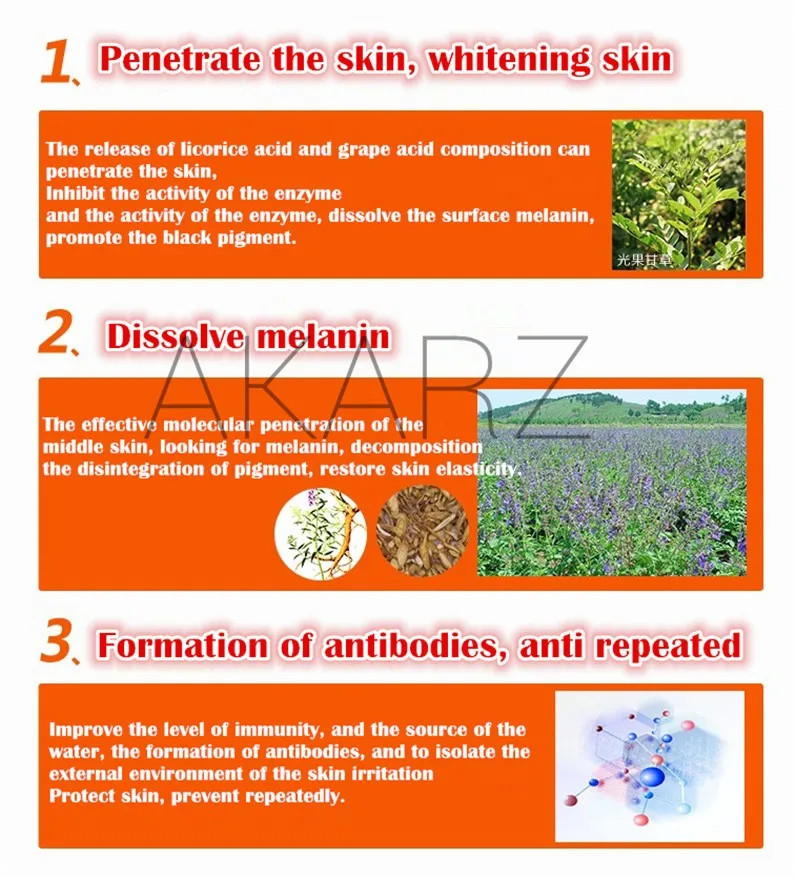 1、Penetrate the skin, whitening skin

The release of licorice acid and grape acid composition can penetrate the skin,
Inhibit the activity of the enzyme
and the activity of the enzyme, dissolve the surface melanin, promote the black pigment.

光果甘草

2、Dissolve melanin

AKARZ

The effective molecular penetration of the middle skin, looking for melanin, decomposition the disintegration of pigment, restore skin elasticity.

3、Formation of antibodies, anti repeated

Improve the level of immunity, and the source of the water, the formation of antibodies, and to isolate the external environment of the skin irritation
Protect skin, prevent repeatedly.